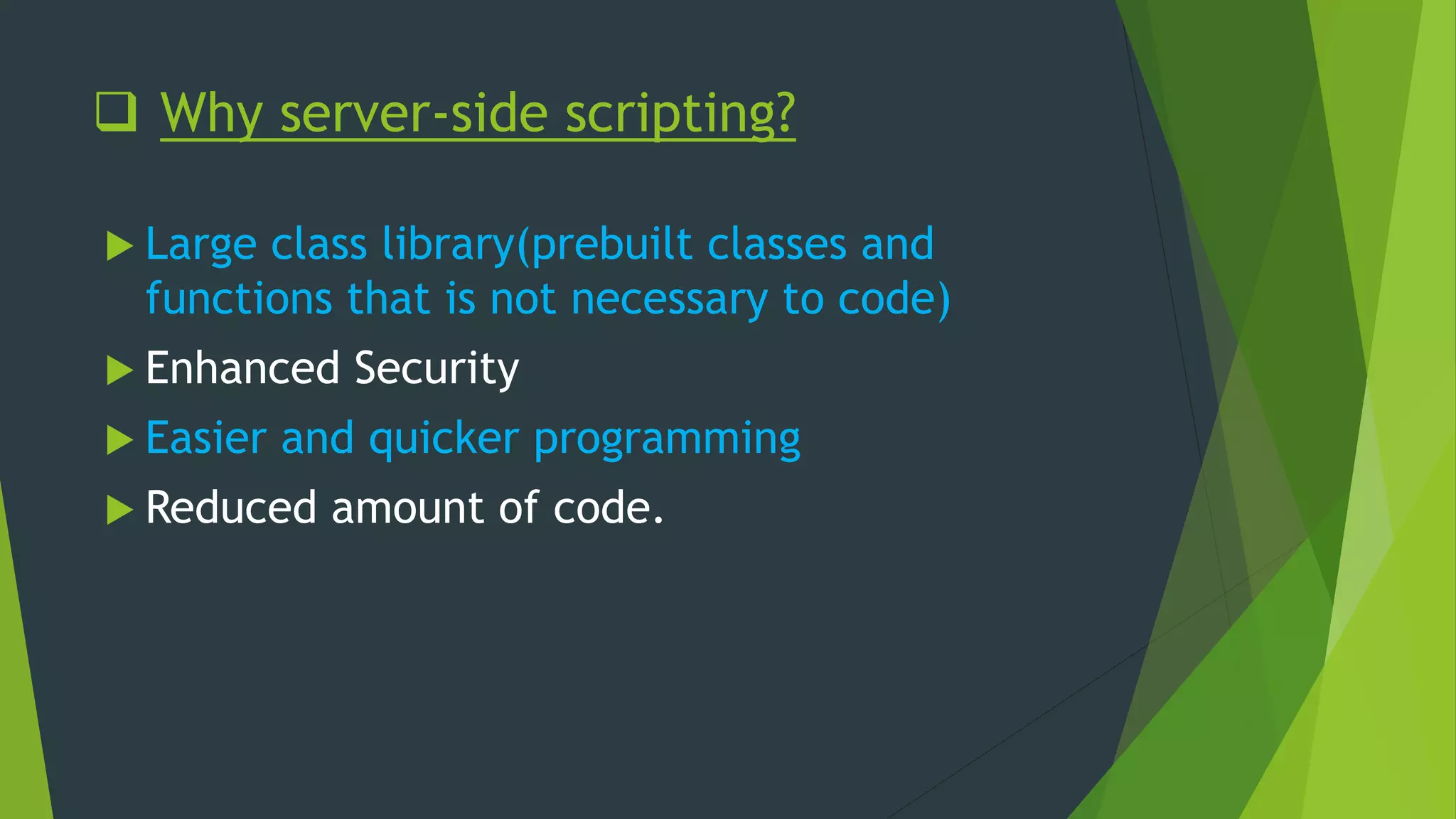 ❑ Why server-side scripting?

▶ Large class library(prebuilt classes and functions that is not necessary to code)

▶ Enhanced Security

▶ Easier and quicker programming

▶ Reduced amount of code.